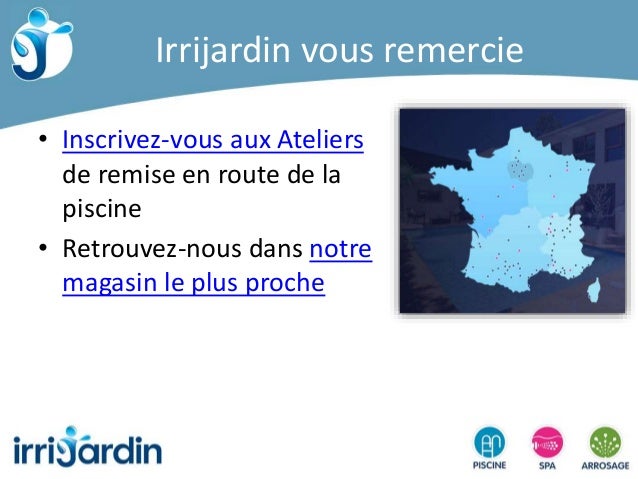 Irrijardin vous remercie

• Inscrivez-vous aux Ateliers de remise en route de la piscine
• Retrouvez-nous dans notre magasin le plus proche

irrijardin

PISCINE SPA ARROSAGE